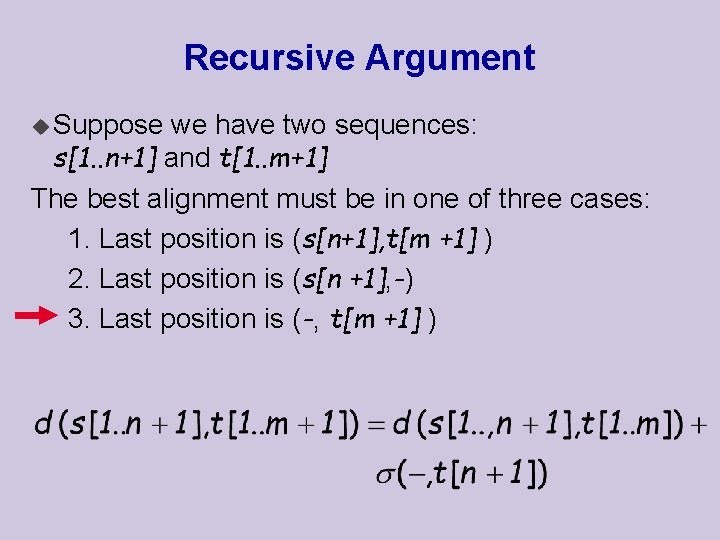 Recursive Argument

Suppose we have two sequences: $s[1..n+1]$ and $t[1..m+1]$

The best alignment must be in one of three cases:

1. Last position is ($s[n+1],t[m+1]$)

2. Last position is ($s[n+1]$,-)

3. Last position is (-, $t[m+1]$)

$d(s[1..n+1],t[1..m+1]) = d(s[1..,n+1],t[1..m]) + \sigma(-,t[n+1])$